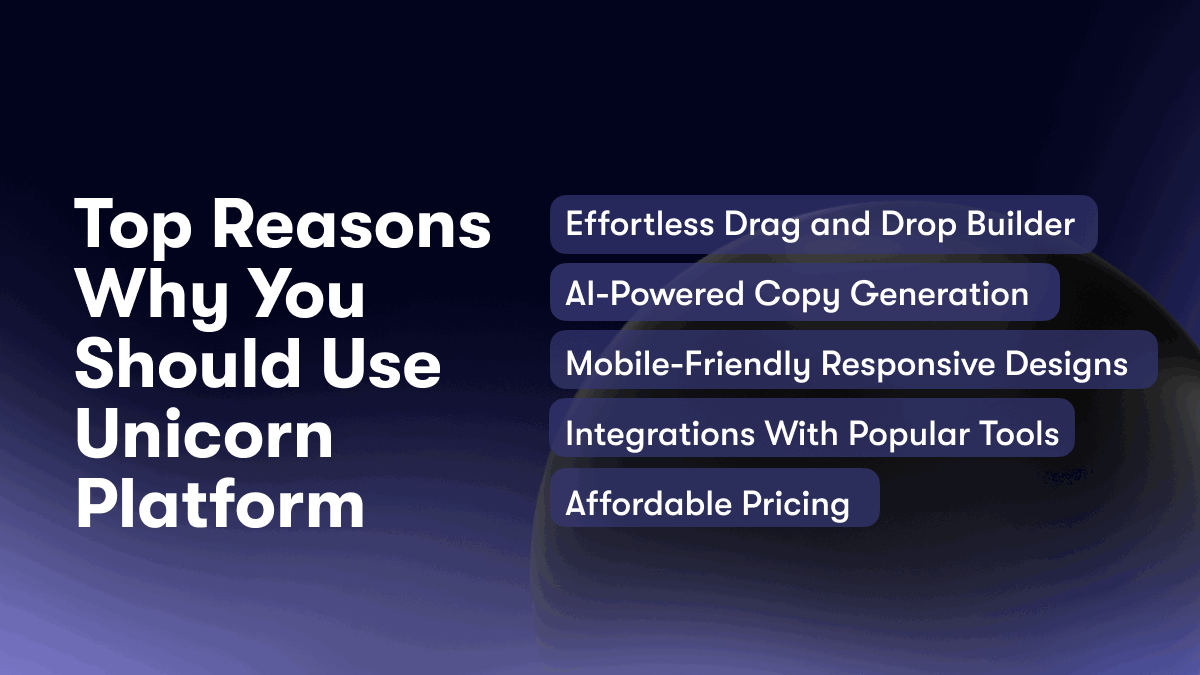 Top Reasons Why You Should Use Unicorn Platform

Effortless Drag and Drop Builder

AI-Powered Copy Generation

Mobile-Friendly Responsive Designs

Integrations With Popular Tools

Affordable Pricing